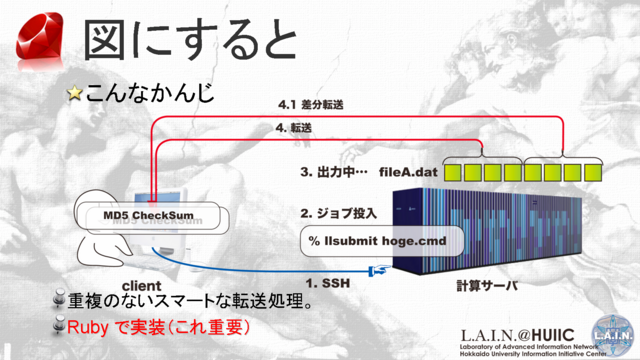 図にすると

こんなかんじ

4.1 差分転送

4. 転送

3. 出力中… fileA.dat

MD5 CheckSum

2. ジョブ投入

% llsubmit hoge.cmd

client

1. SSH

計算サーバ

重複のないスマートな転送処理。

Ruby で実装(これ重要)

L.A.I.N.@HUIIC
Laboratory of Advanced Information Network
Hokkaido University Information Initiative Center

L.A.I.N.